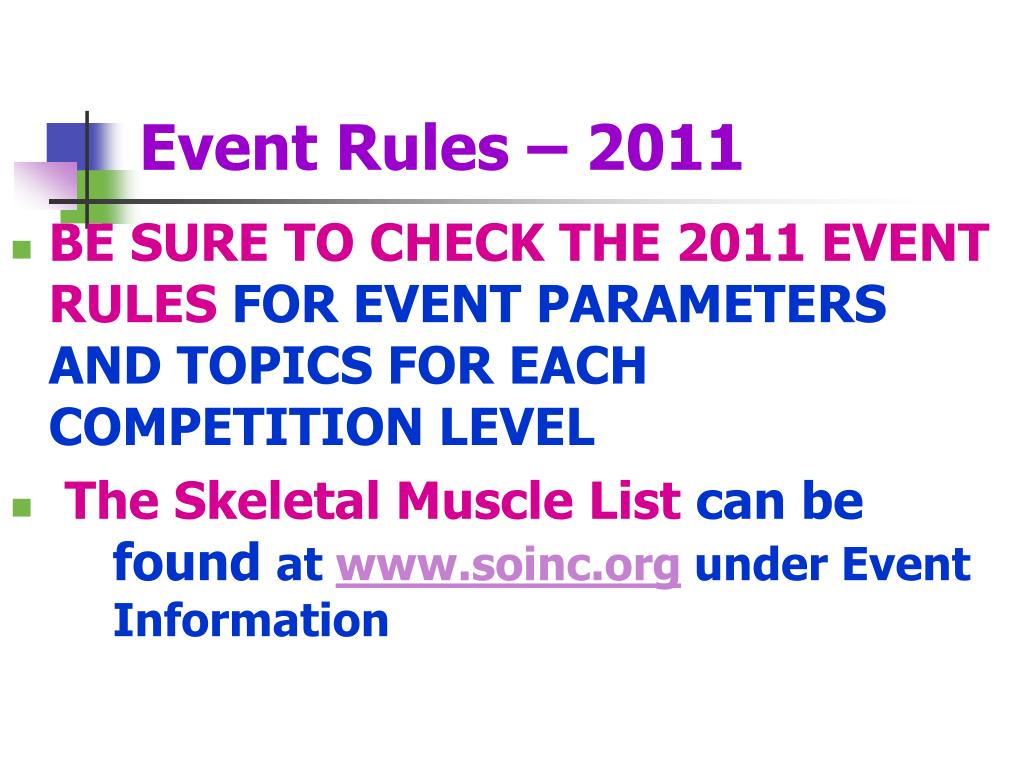 Event Rules – 2011

BE SURE TO CHECK THE 2011 EVENT RULES FOR EVENT PARAMETERS AND TOPICS FOR EACH COMPETITION LEVEL

The Skeletal Muscle List can be found at www.soinc.org under Event Information